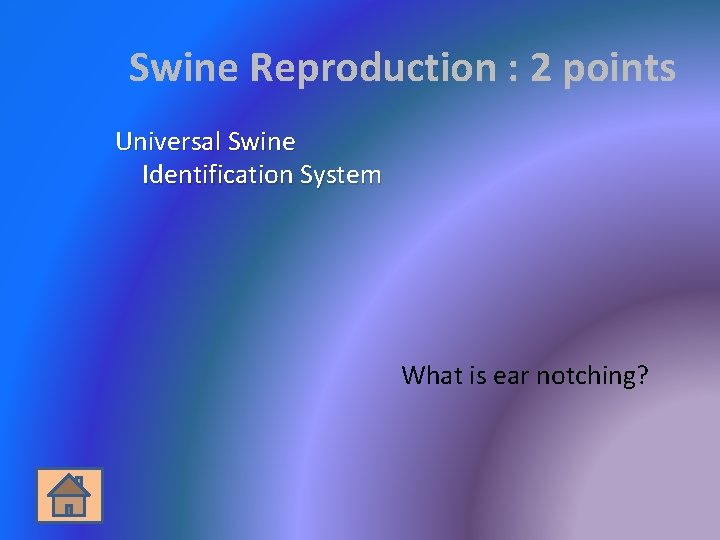 Swine Reproduction : 2 points

Universal Swine Identification System

What is ear notching?